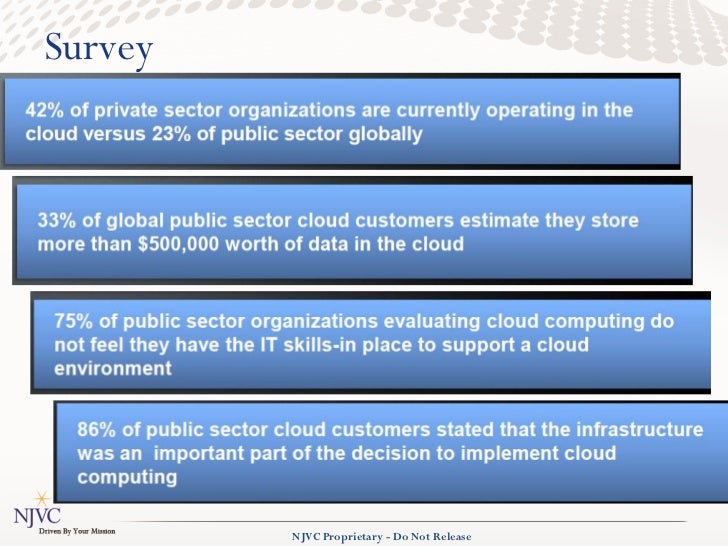 Survey

42% of private sector organizations are currently operating in the cloud versus 23% of public sector globally

33% of global public sector cloud customers estimate they store more than $500,000 worth of data in the cloud

75% of public sector organizations evaluating cloud computing do not feel they have the IT skills-in place to support a cloud environment

86% of public sector cloud customers stated that the infrastructure was an important part of the decision to implement cloud computing

NJVC
Driven By Your Mission

NJVC Proprietary - Do Not Release